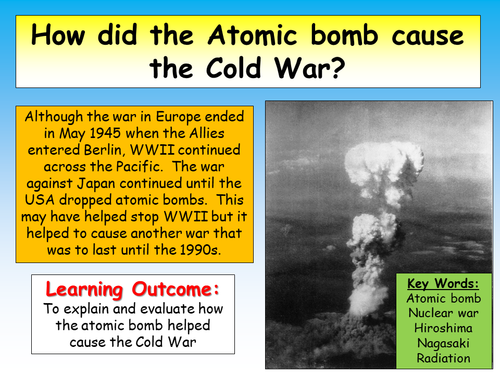 How did the Atomic bomb cause the Cold War?

Although the war in Europe ended in May 1945 when the Allies entered Berlin, WWII continued across the Pacific. The war against Japan continued until the USA dropped atomic bombs. This may have helped stop WWII but it helped to cause another war that was to last until the 1990s.

Learning Outcome:
To explain and evaluate how the atomic bomb helped cause the Cold War

Key Words:
Atomic bomb
Nuclear war
Hiroshima
Nagasaki
Radiation